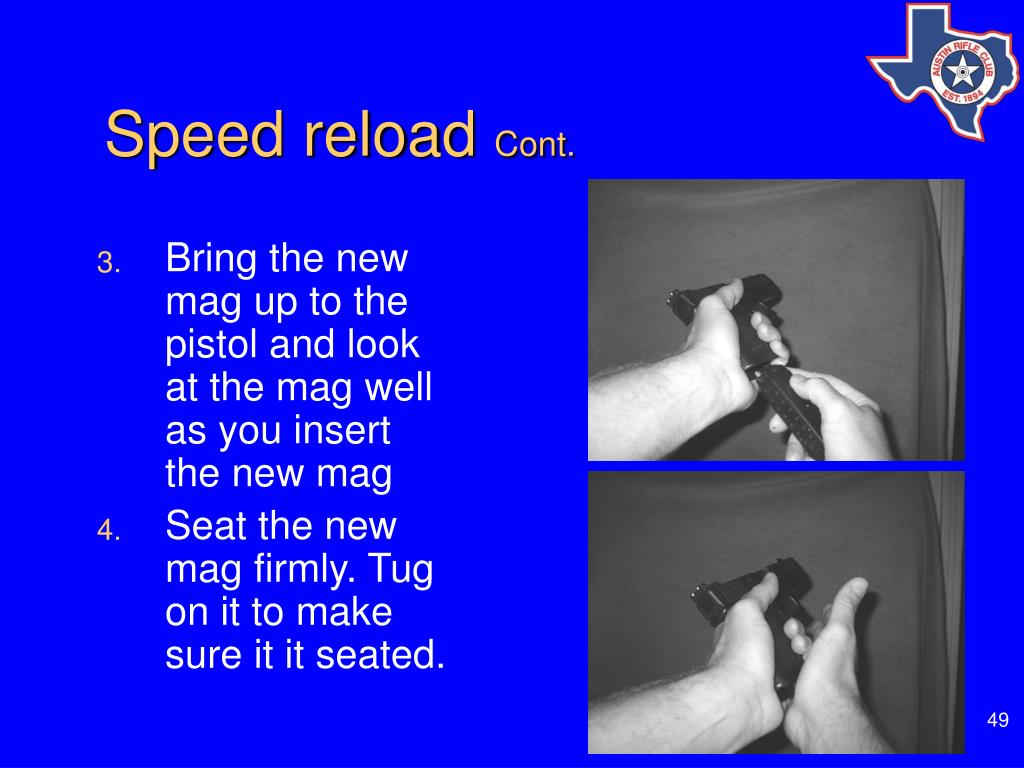 AUSTIN RIFLE CLUB
EST. 1894

Speed reload Cont.

3. Bring the new mag up to the pistol and look at the mag well as you insert the new mag

4. Seat the new mag firmly. Tug on it to make sure it it seated.

49